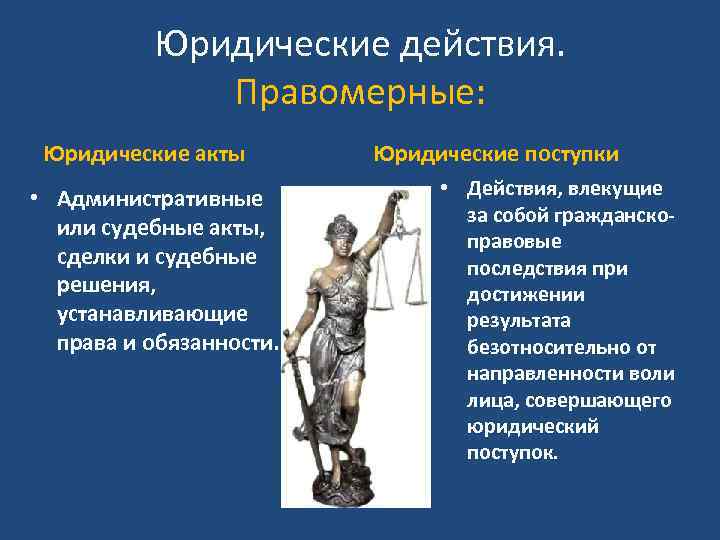 Юридические действия.
Правомерные:

Юридические акты

• Административные или судебные акты, сделки и судебные решения, устанавливающие права и обязанности.

Юридические поступки

• Действия, влекущие за собой гражданско-правовые последствия при достижении результата безотносительно от направленности воли лица, совершающего юридический поступок.